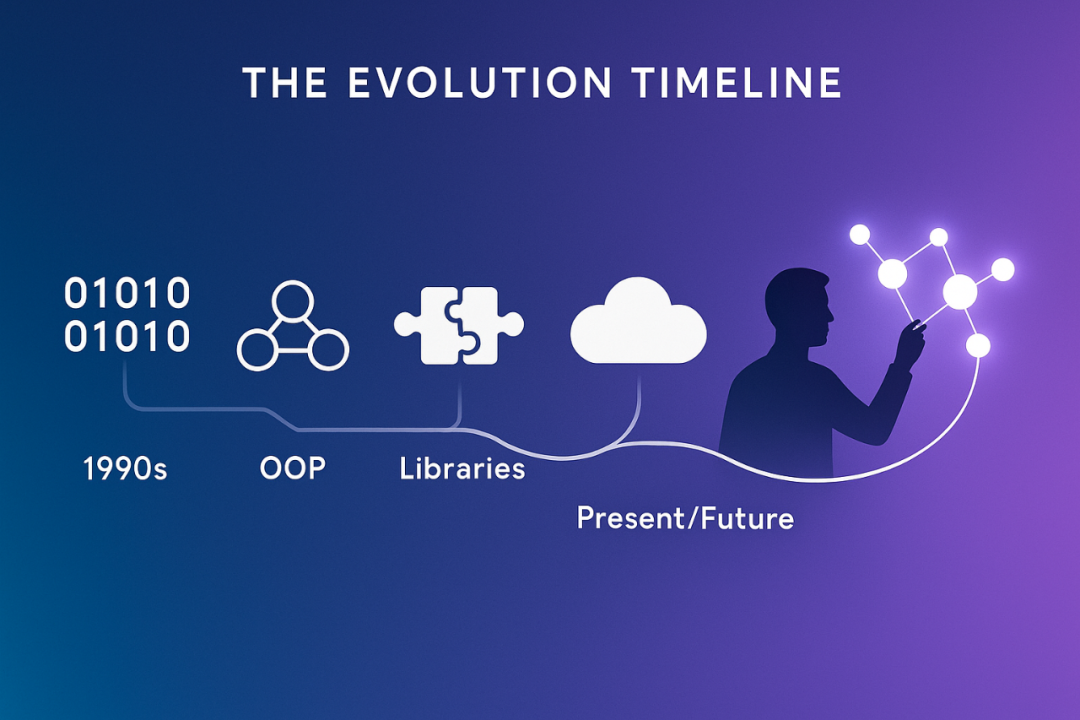 THE EVOLUTION TIMELINE

01010
01010

1990s

OOP

Libraries

Present/Future